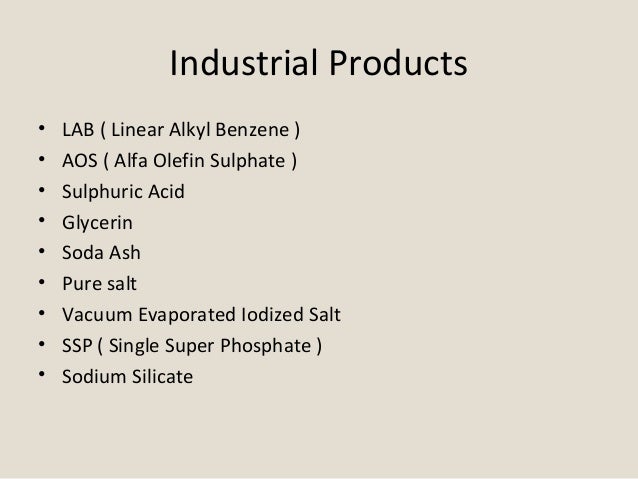 Industrial Products

• LAB ( Linear Alkyl Benzene )
• AOS ( Alfa Olefin Sulphate )
• Sulphuric Acid
• Glycerin
• Soda Ash
• Pure salt
• Vacuum Evaporated Iodized Salt
• SSP ( Single Super Phosphate )
• Sodium Silicate